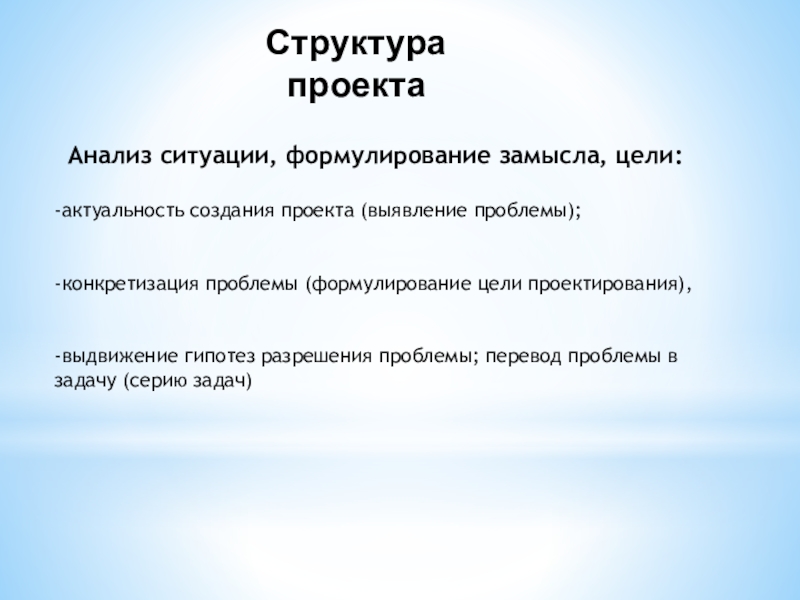 Структура проекта

Анализ ситуации, формулирование замысла, цели:

-актуальность создания проекта (выявление проблемы);

-конкретизация проблемы (формулирование цели проектирования),

-выдвижение гипотез разрешения проблемы; перевод проблемы в задачу (серию задач)